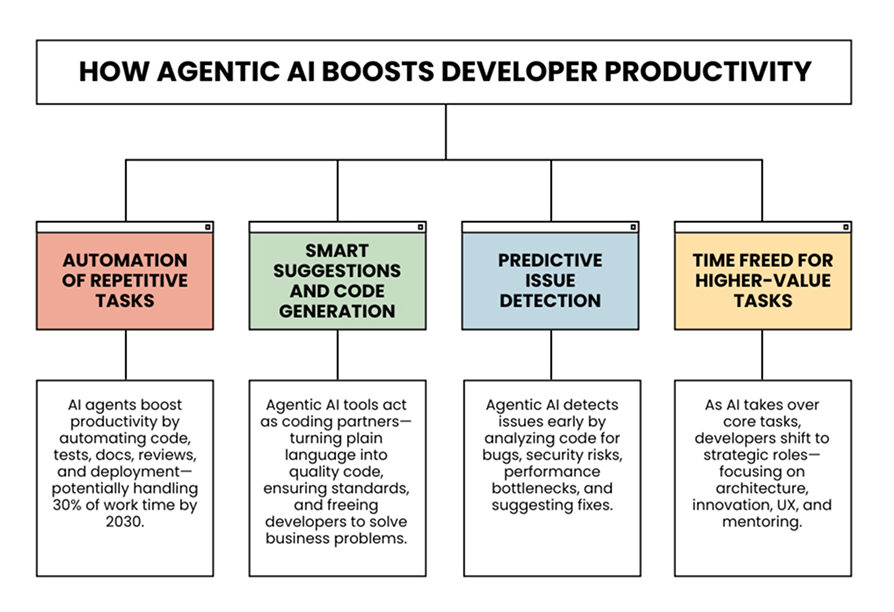 HOW AGENTIC AI BOOSTS DEVELOPER PRODUCTIVITY

AUTOMATION OF REPETITIVE TASKS

AI agents boost productivity by automating code, tests, docs, reviews, and deployment—potentially handling 30% of work time by 2030.

SMART SUGGESTIONS AND CODE GENERATION

Agentic AI tools act as coding partners—turning plain language into quality code, ensuring standards, and freeing developers to solve business problems.

PREDICTIVE ISSUE DETECTION

Agentic AI detects issues early by analyzing code for bugs, security risks, performance bottlenecks, and suggesting fixes.

TIME FREED FOR HIGHER-VALUE TASKS

As AI takes over core tasks, developers shift to strategic roles—focusing on architecture, innovation, UX, and mentoring.